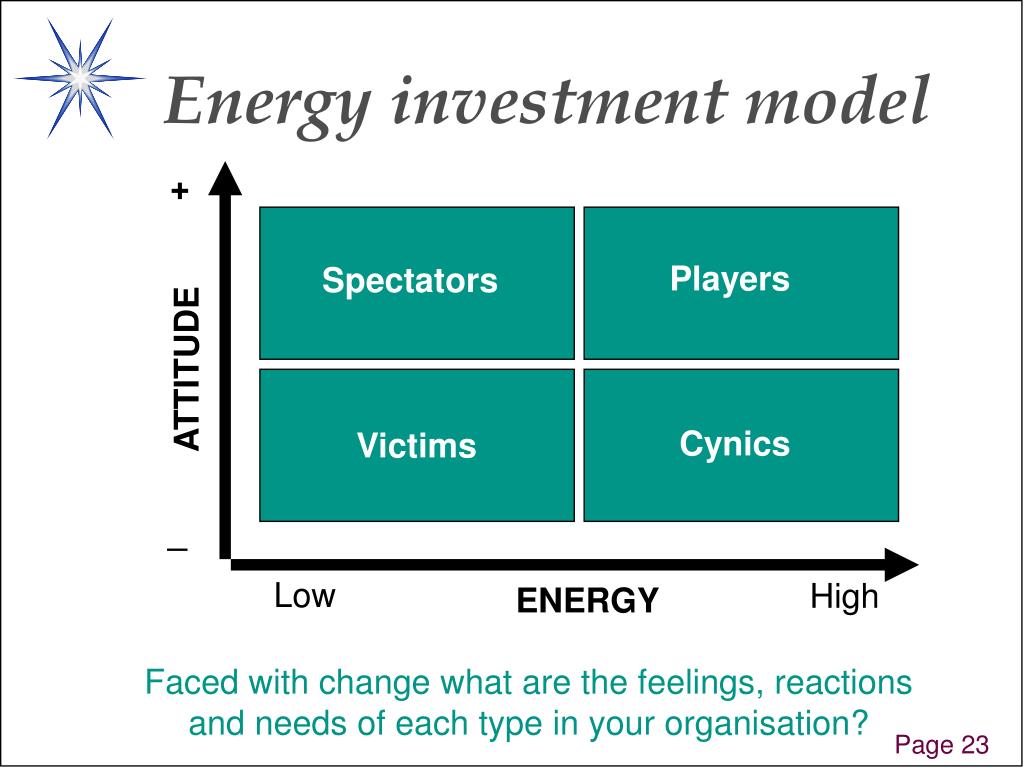 Energy investment model

+

ATTITUDE

–

Spectators

Players

Victims

Cynics

Low

ENERGY

High

Faced with change what are the feelings, reactions and needs of each type in your organisation?

Page 23